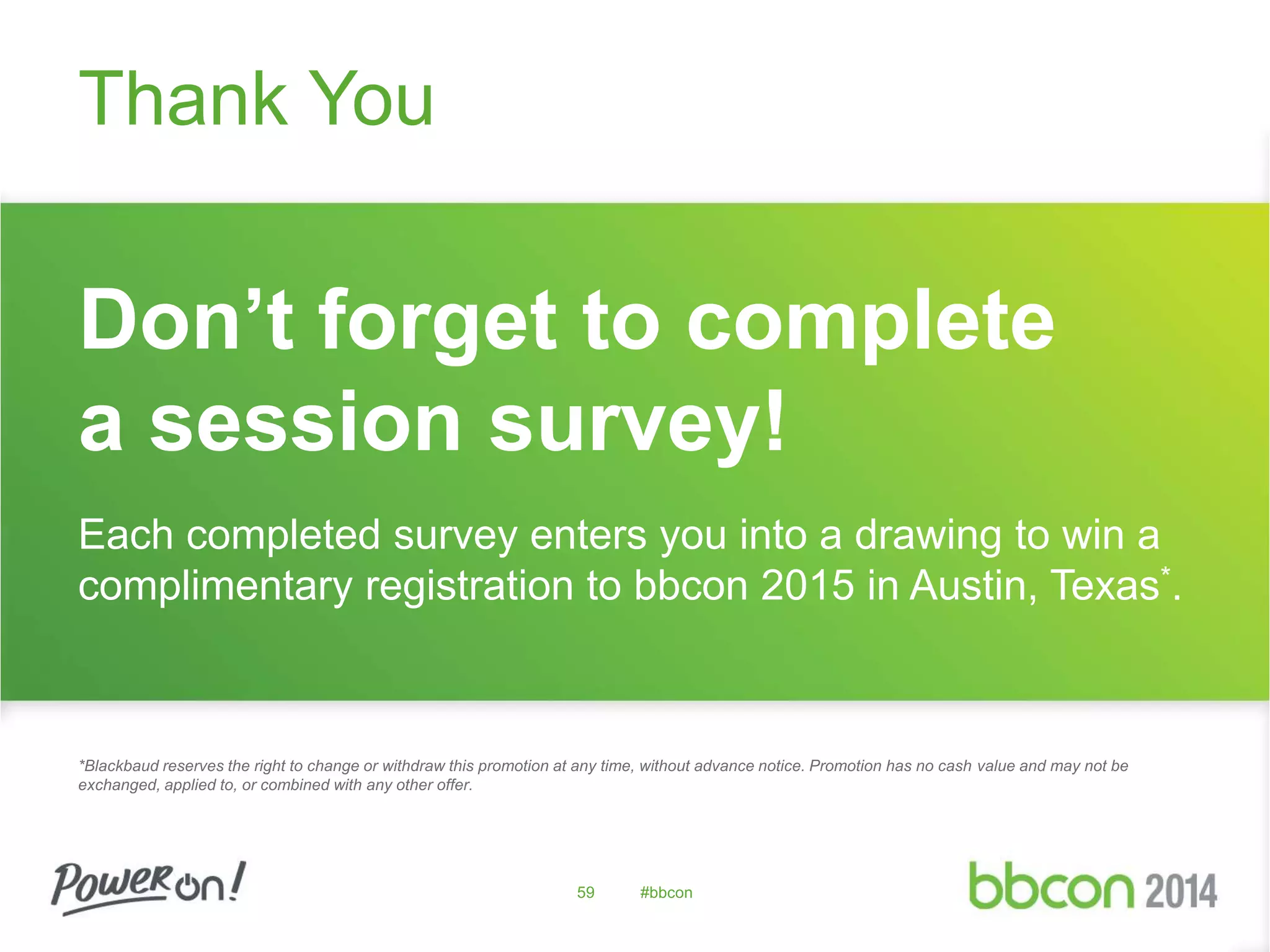 Thank You

Don’t forget to complete a session survey!

Each completed survey enters you into a drawing to win a complimentary registration to bbcon 2015 in Austin, Texas*.

*Blackbaud reserves the right to change or withdraw this promotion at any time, without advance notice. Promotion has no cash value and may not be exchanged, applied to, or combined with any other offer.

Power on!

59 #bbcon

bbcon 2014